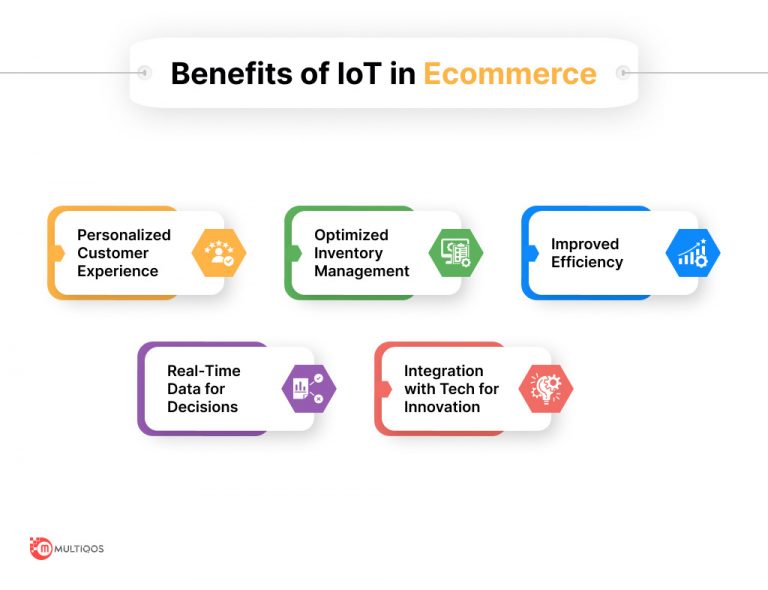 Benefits of IoT in Ecommerce

Personalized Customer Experience

Optimized Inventory Management

Improved Efficiency

Real-Time Data for Decisions

Integration with Tech for Innovation

MULTIQOS